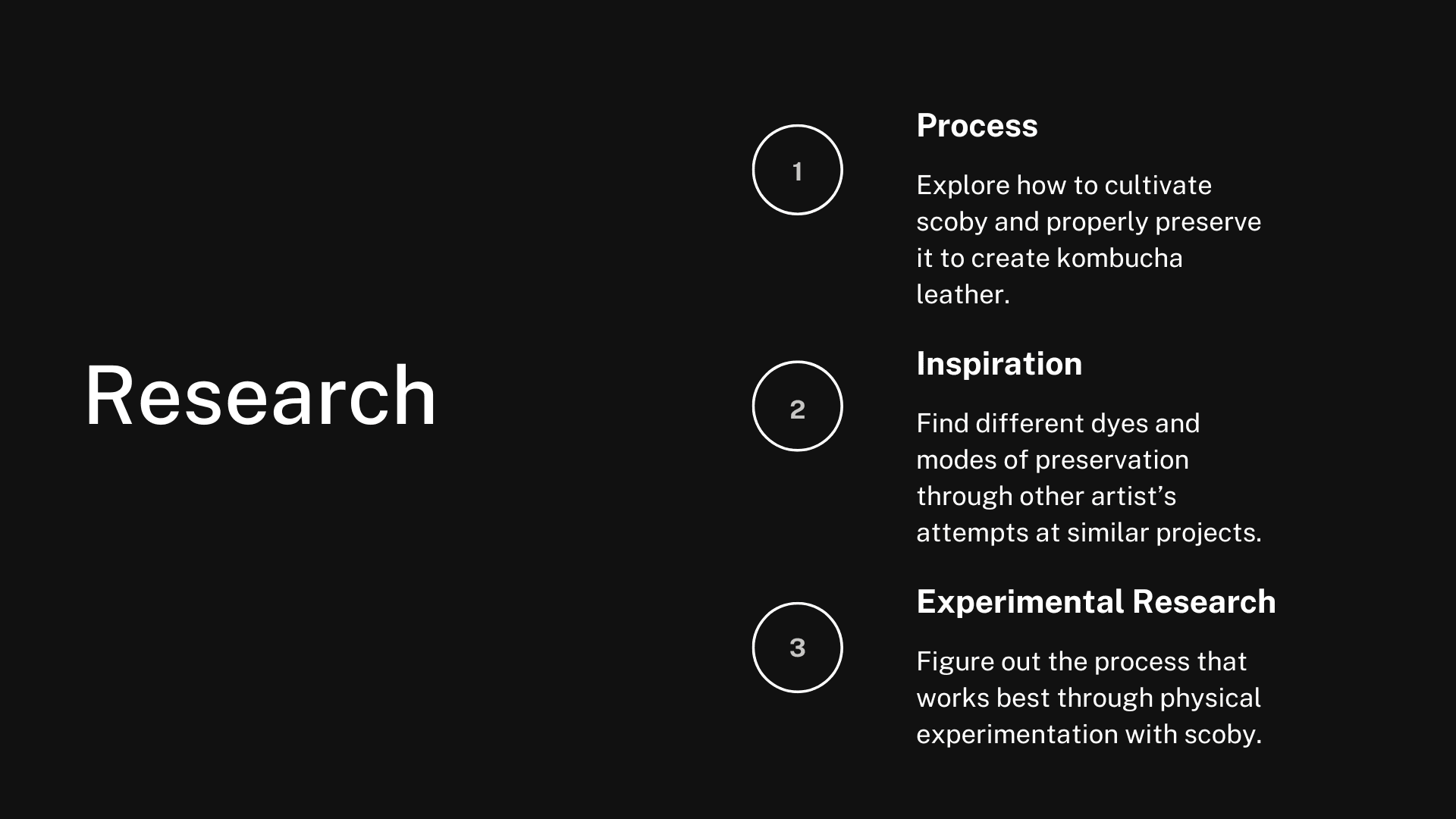 Research

1

Process

Explore how to cultivate scoby and properly preserve it to create kombucha leather.

2

Inspiration

Find different dyes and modes of preservation through other artist’s attempts at similar projects.

3

Experimental Research

Figure out the process that works best through physical experimentation with scoby.